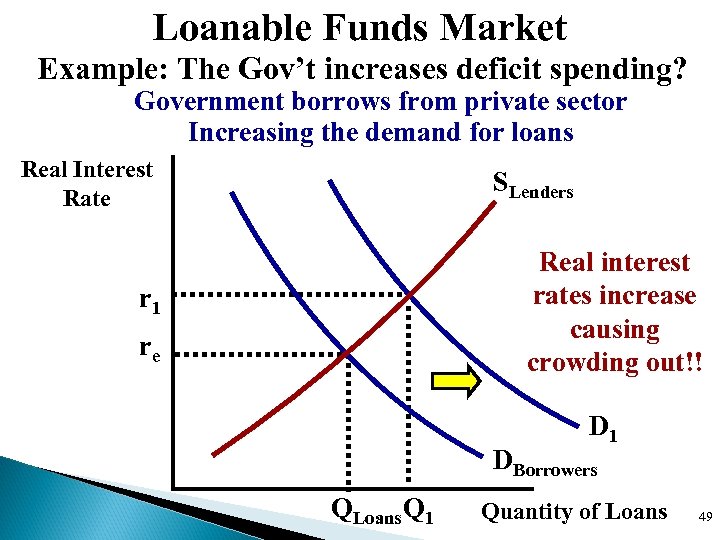 Loanable Funds Market
Example: The Gov't increases deficit spending?
Government borrows from private sector
Increasing the demand for loans

Real Interest Rate

$S_{Lenders}$

Real interest rates increase causing crowding out!!

$r_1$

$r_e$

$D_1$

$D_{Borrowers}$

$Q_{Loans}$ $Q_1$

Quantity of Loans

49